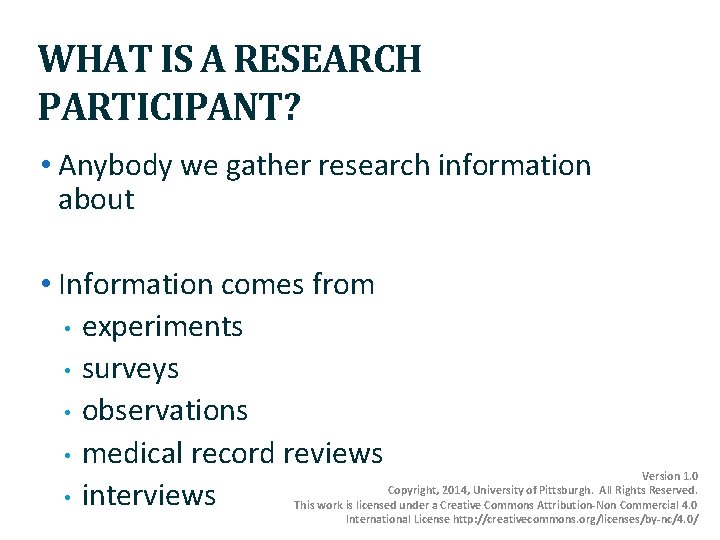 WHAT IS A RESEARCH PARTICIPANT?

• Anybody we gather research information about

• Information comes from
• experiments
• surveys
• observations
• medical record reviews
• interviews

Version 1.0
Copyright, 2014, University of Pittsburgh. All Rights Reserved.
This work is licensed under a Creative Commons Attribution-Non Commercial 4.0 International License http://creativecommons.org/licenses/by-nc/4.0/